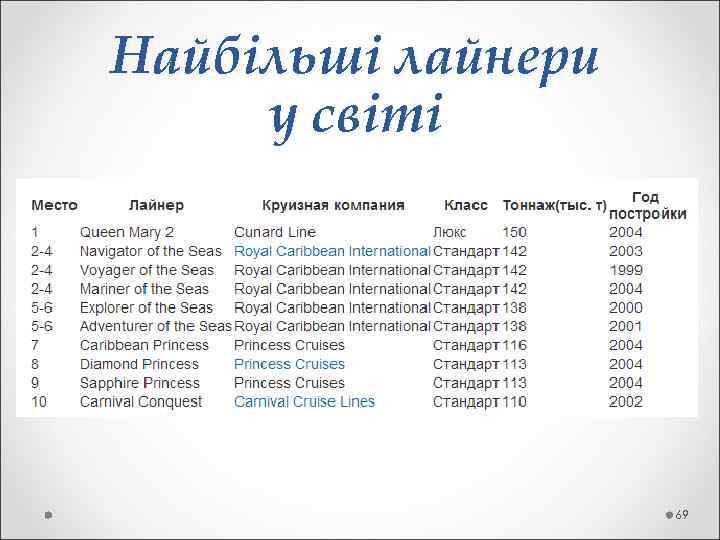 Найбільші лайнери у світі

| Место | Лайнер | Круизная компания | Класс | Тоннаж(тыс. т) | Год постройки |
|---|---|---|---|---|---|
| 1 | Queen Mary 2 | Cunard Line | Люкс | 150 | 2004 |
| 2-4 | Navigator of the Seas | Royal Caribbean International | Стандарт | 142 | 2003 |
| 2-4 | Voyager of the Seas | Royal Caribbean International | Стандарт | 142 | 1999 |
| 2-4 | Mariner of the Seas | Royal Caribbean International | Стандарт | 142 | 2004 |
| 5-6 | Explorer of the Seas | Royal Caribbean International | Стандарт | 138 | 2000 |
| 5-6 | Adventurer of the Seas | Royal Caribbean International | Стандарт | 138 | 2001 |
| 7 | Caribbean Princess | Princess Cruises | Стандарт | 116 | 2004 |
| 8 | Diamond Princess | Princess Cruises | Стандарт | 113 | 2004 |
| 9 | Sapphire Princess | Princess Cruises | Стандарт | 113 | 2004 |
| 10 | Carnival Conquest | Carnival Cruise Lines | Стандарт | 110 | 2002 |

69